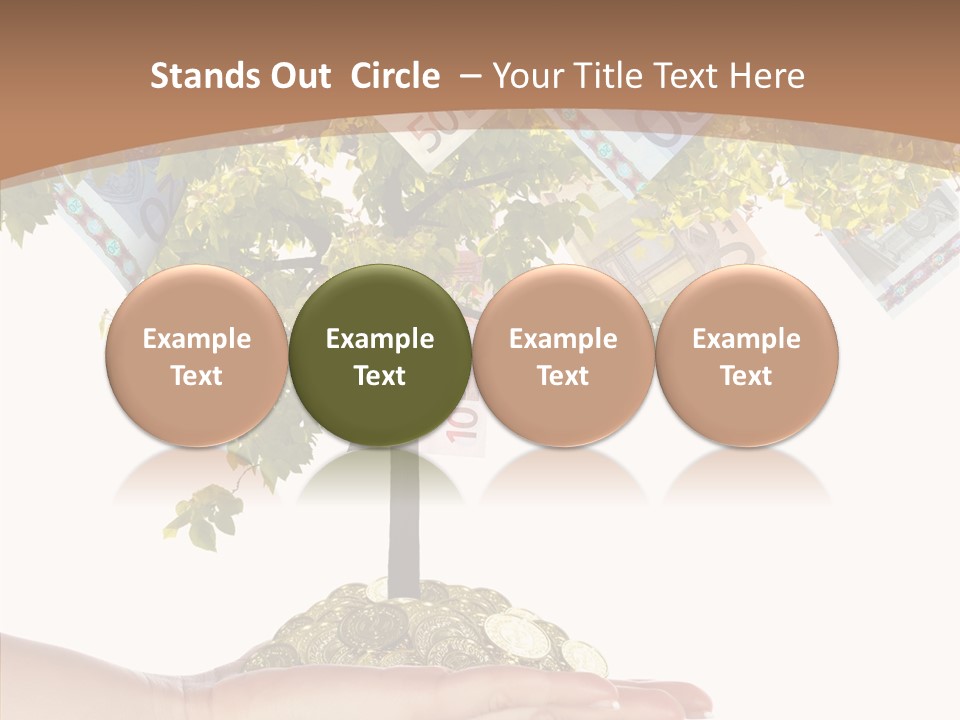 Stands Out Circle – Your Title Text Here

Example Text

Example Text

Example Text

Example Text